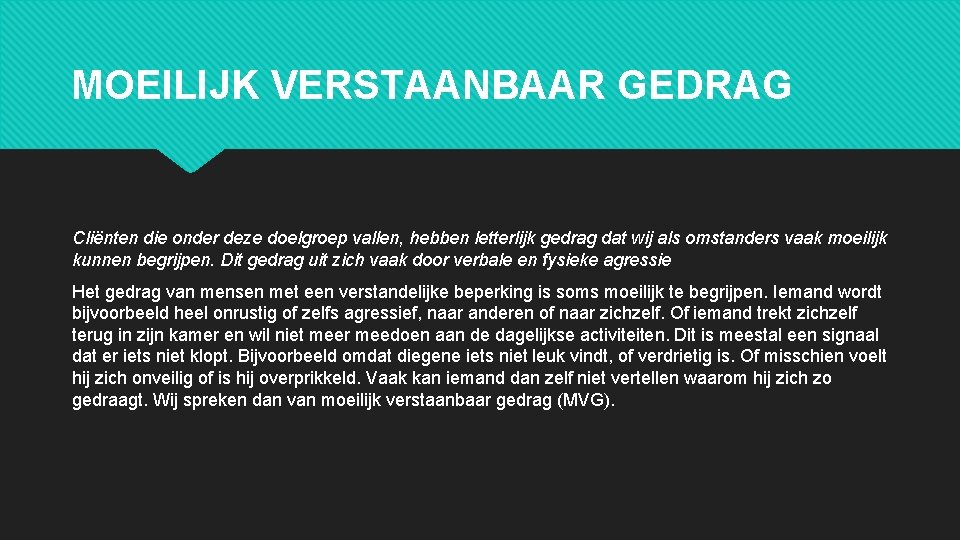 MOEILIJK VERSTAANBAAR GEDRAG

Cliënten die onder deze doelgroep vallen, hebben letterlijk gedrag dat wij als omstanders vaak moeilijk kunnen begrijpen. Dit gedrag uit zich vaak door verbale en fysieke agressie

Het gedrag van mensen met een verstandelijke beperking is soms moeilijk te begrijpen. Iemand wordt bijvoorbeeld heel onrustig of zelfs agressief, naar anderen of naar zichzelf. Of iemand trekt zichzelf terug in zijn kamer en wil niet meer meedoen aan de dagelijkse activiteiten. Dit is meestal een signaal dat er iets niet klopt. Bijvoorbeeld omdat diegene iets niet leuk vindt, of verdrietig is. Of misschien voelt hij zich onveilig of is hij overprikkeld. Vaak kan iemand dan zelf niet vertellen waarom hij zich zo gedraagt. Wij spreken dan van moeilijk verstaanbaar gedrag (MVG).